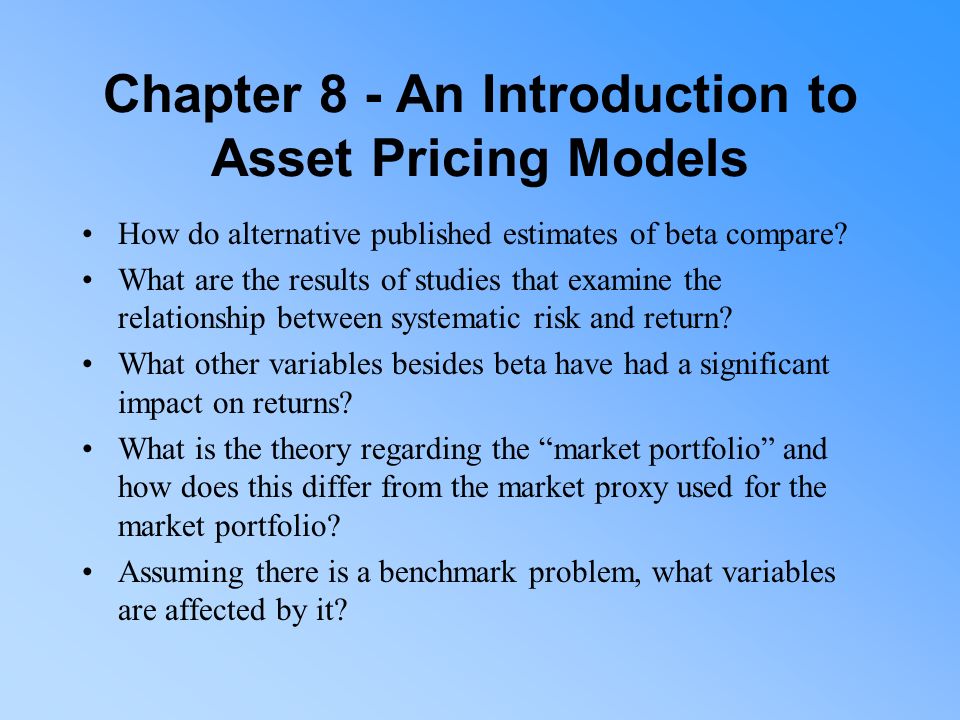 Chapter 8 - An Introduction to Asset Pricing Models

• How do alternative published estimates of beta compare?
• What are the results of studies that examine the relationship between systematic risk and return?
• What other variables besides beta have had a significant impact on returns?
• What is the theory regarding the “market portfolio” and how does this differ from the market proxy used for the market portfolio?
• Assuming there is a benchmark problem, what variables are affected by it?